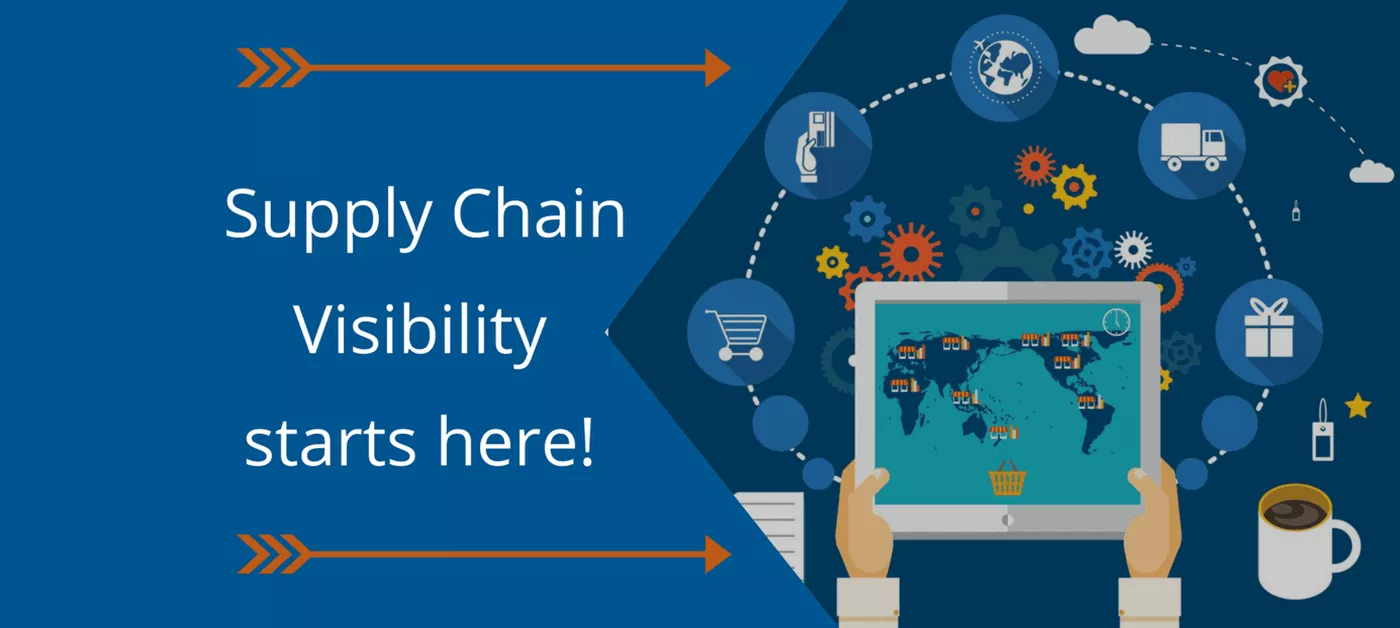 Supply Chain Visibility starts here!